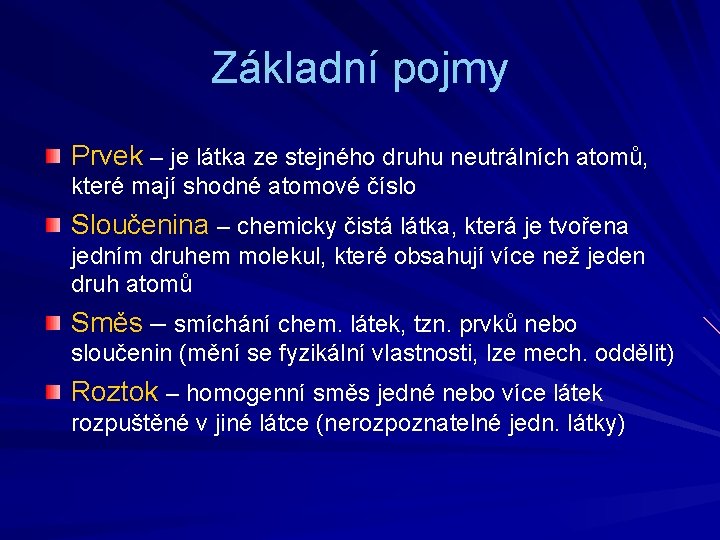 Základní pojmy

Prvek – je látka ze stejného druhu neutrálních atomů, které mají shodné atomové číslo

Sloučenina – chemicky čistá látka, která je tvořena jedním druhem molekul, které obsahují více než jeden druh atomů

Směs – smíchání chem. látek, tzn. prvků nebo sloučenin (mění se fyzikální vlastnosti, lze mech. oddělit)

Roztok – homogenní směs jedné nebo více látek rozpuštěné v jiné látce (nerozpoznatelné jedn. látky)